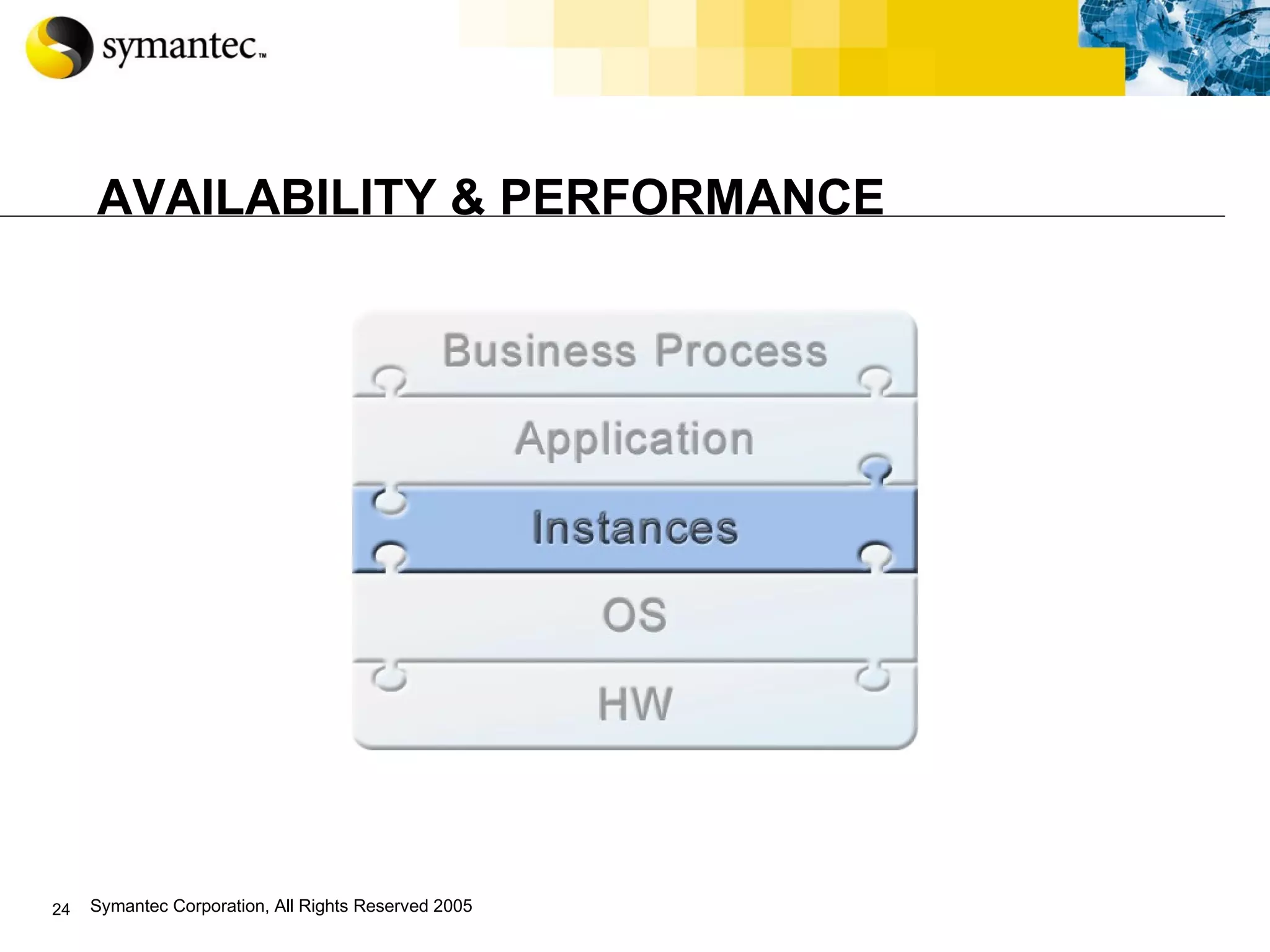 symantec™

AVAILABILITY & PERFORMANCE

Business Process

Application

Instances

OS

HW

24 Symantec Corporation, All Rights Reserved 2005